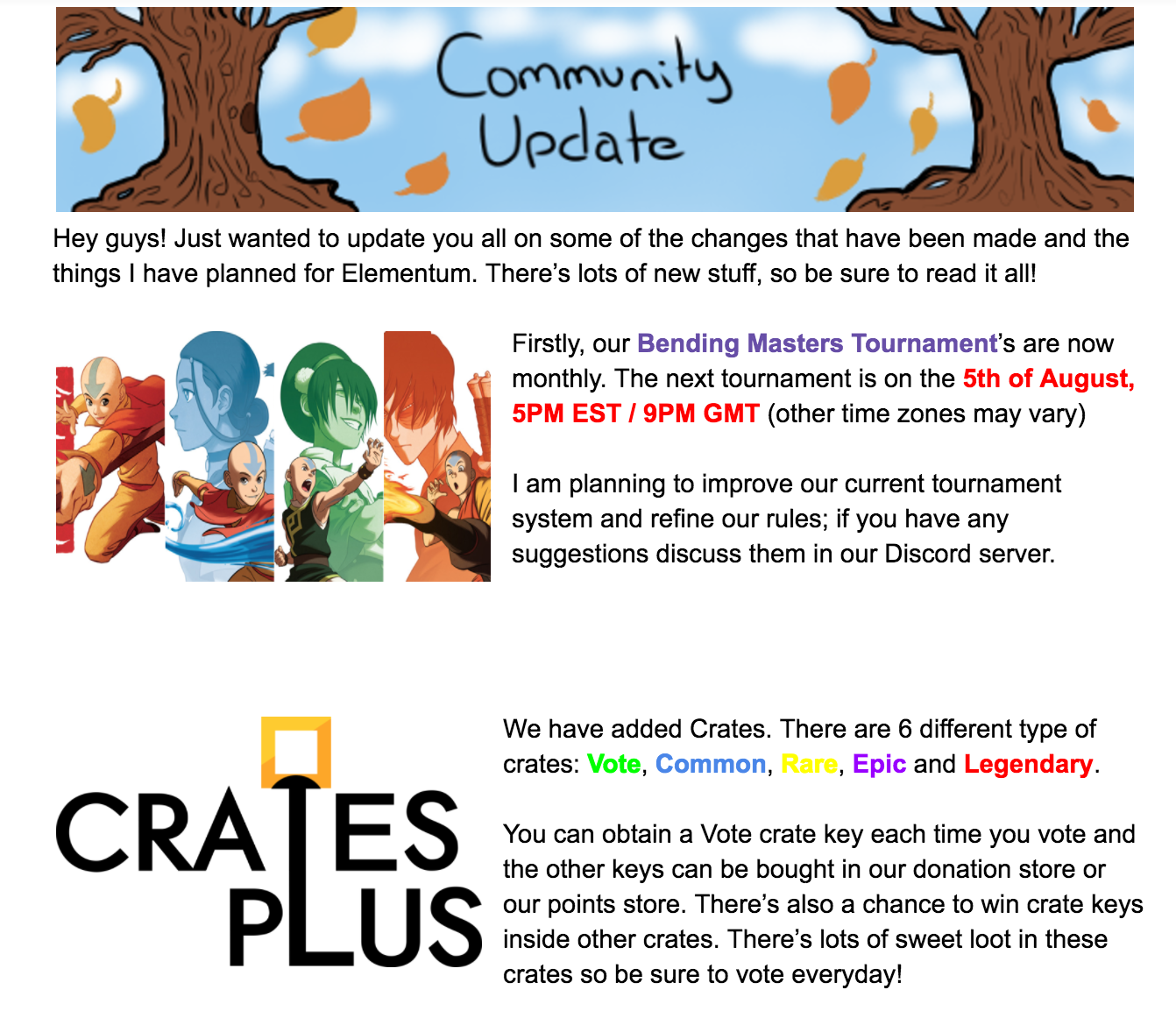 Community Update

Hey guys! Just wanted to update you all on some of the changes that have been made and the things I have planned for Elementum. There's lots of new stuff, so be sure to read it all!

Firstly, our Bending Masters Tournament's are now monthly. The next tournament is on the 5th of August, 5PM EST / 9PM GMT (other time zones may vary)

I am planning to improve our current tournament system and refine our rules; if you have any suggestions discuss them in our Discord server.

CRATES PLUS

We have added Crates. There are 6 different type of crates: Vote, Common, Rare, Epic and Legendary.

You can obtain a Vote crate key each time you vote and the other keys can be bought in our donation store or our points store. There's also a chance to win crate keys inside other crates. There's lots of sweet loot in these crates so be sure to vote everyday!